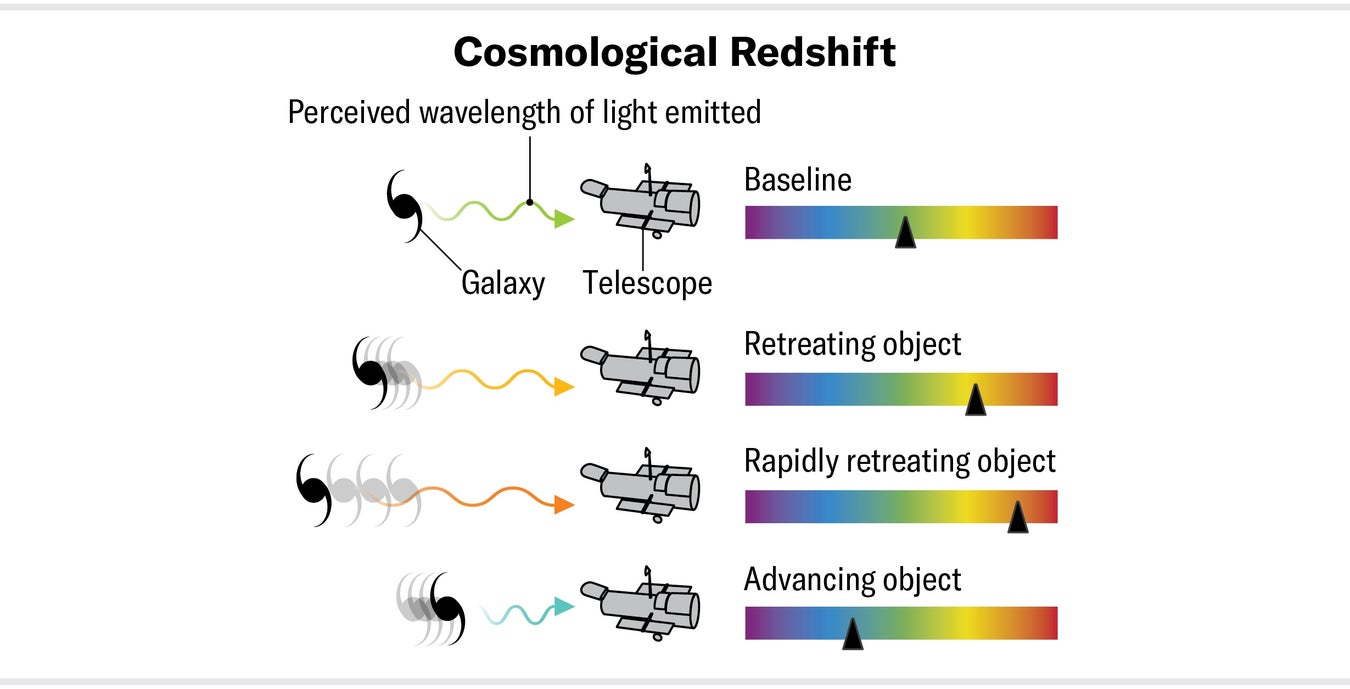 Cosmological Redshift

Perceived wavelength of light emitted

Galaxy

Telescope

Baseline

Retreating object

Rapidly retreating object

Advancing object